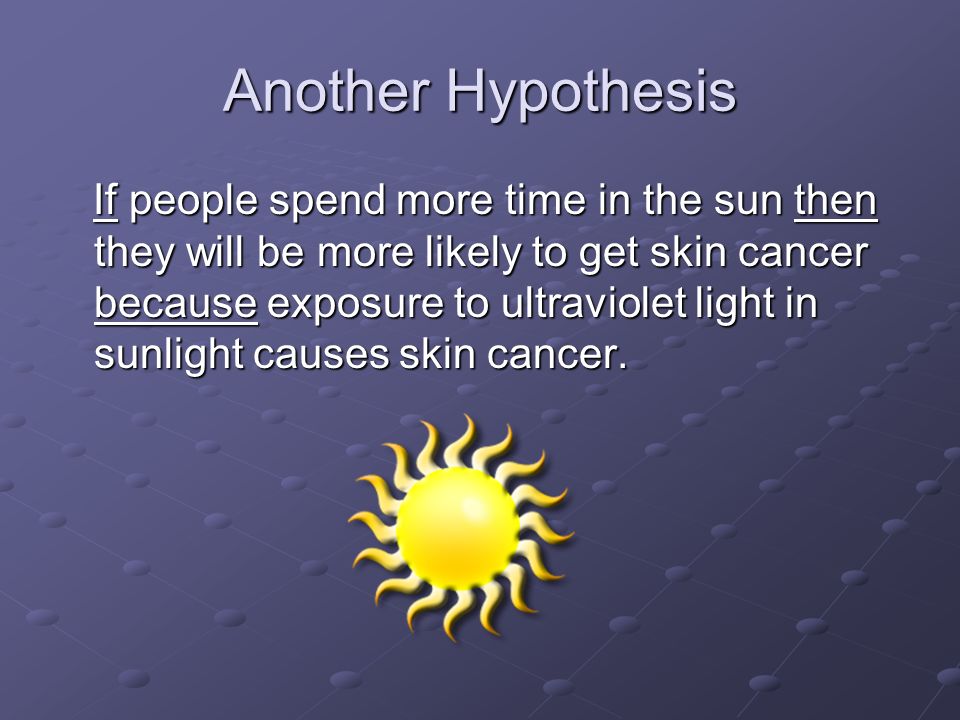 Another Hypothesis

If people spend more time in the sun then they will be more likely to get skin cancer because exposure to ultraviolet light in sunlight causes skin cancer.